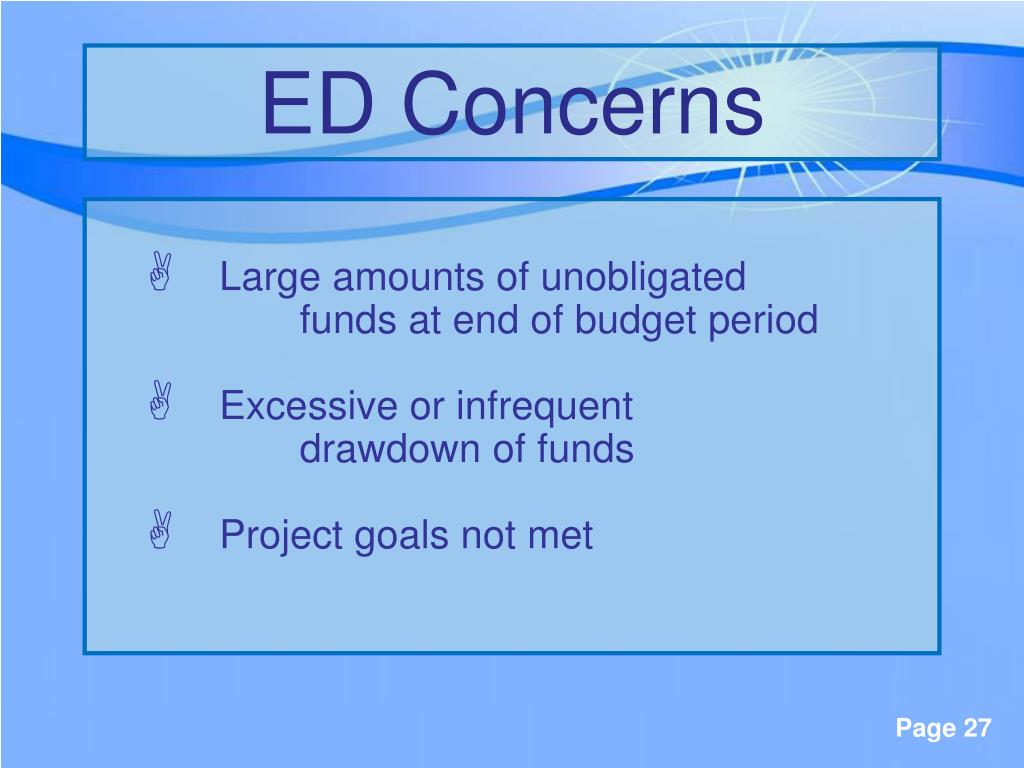 ED Concerns

Large amounts of unobligated funds at end of budget period

Excessive or infrequent drawdown of funds

Project goals not met

Page 27